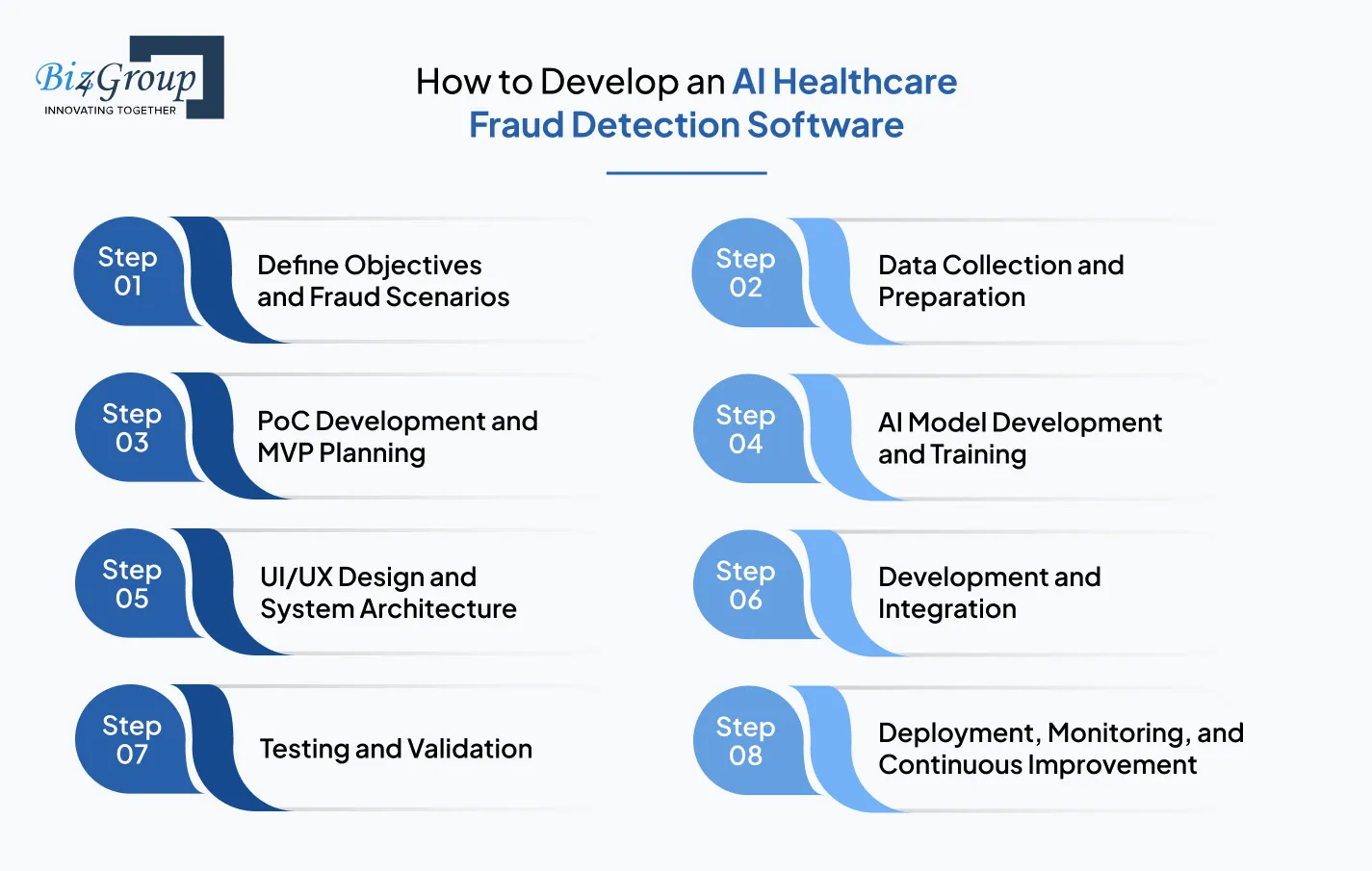 Biz4Group
INNOVATING TOGETHER

How to Develop an AI Healthcare Fraud Detection Software

Step 01
Define Objectives and Fraud Scenarios

Step 02
Data Collection and Preparation

Step 03
PoC Development and MVP Planning

Step 04
AI Model Development and Training

Step 05
UI/UX Design and System Architecture

Step 06
Development and Integration

Step 07
Testing and Validation

Step 08
Deployment, Monitoring, and Continuous Improvement